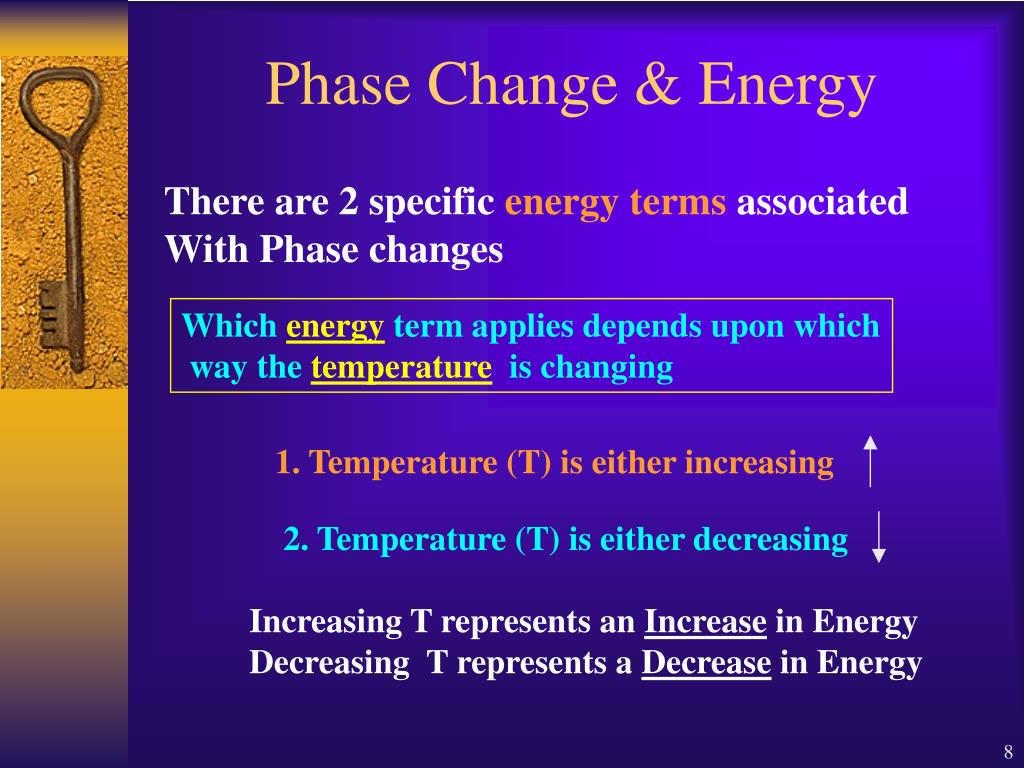 Phase Change & Energy

There are 2 specific energy terms associated With Phase changes

Which energy term applies depends upon which way the temperature is changing

1. Temperature (T) is either increasing

2. Temperature (T) is either decreasing

Increasing T represents an Increase in Energy
Decreasing T represents a Decrease in Energy

8